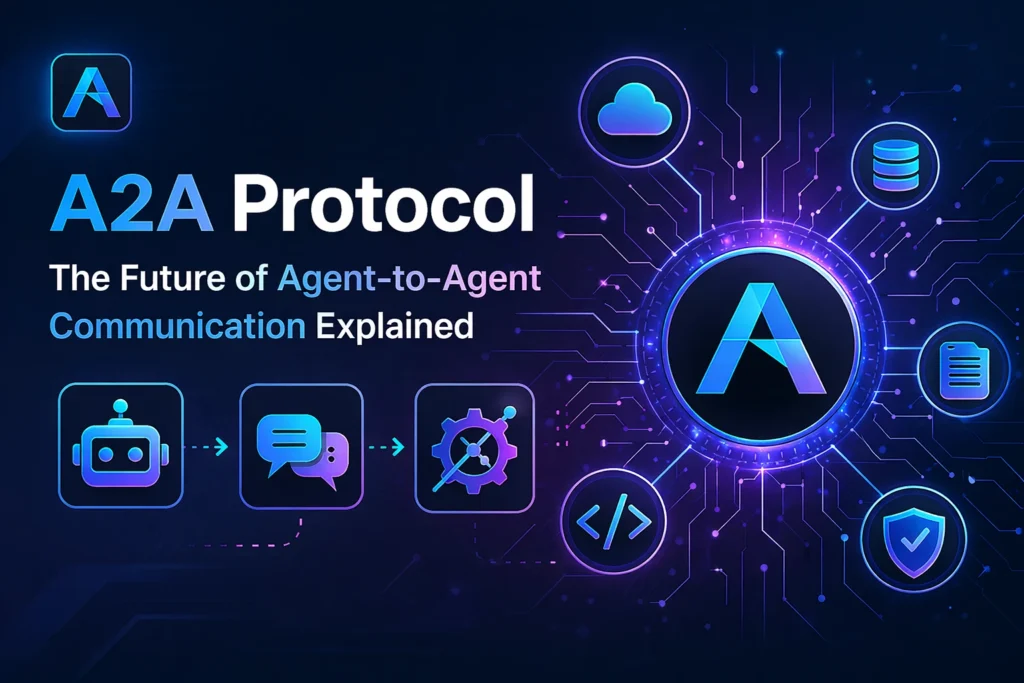 A2A Protocol

The Future of Agent-to-Agent Communication Explained